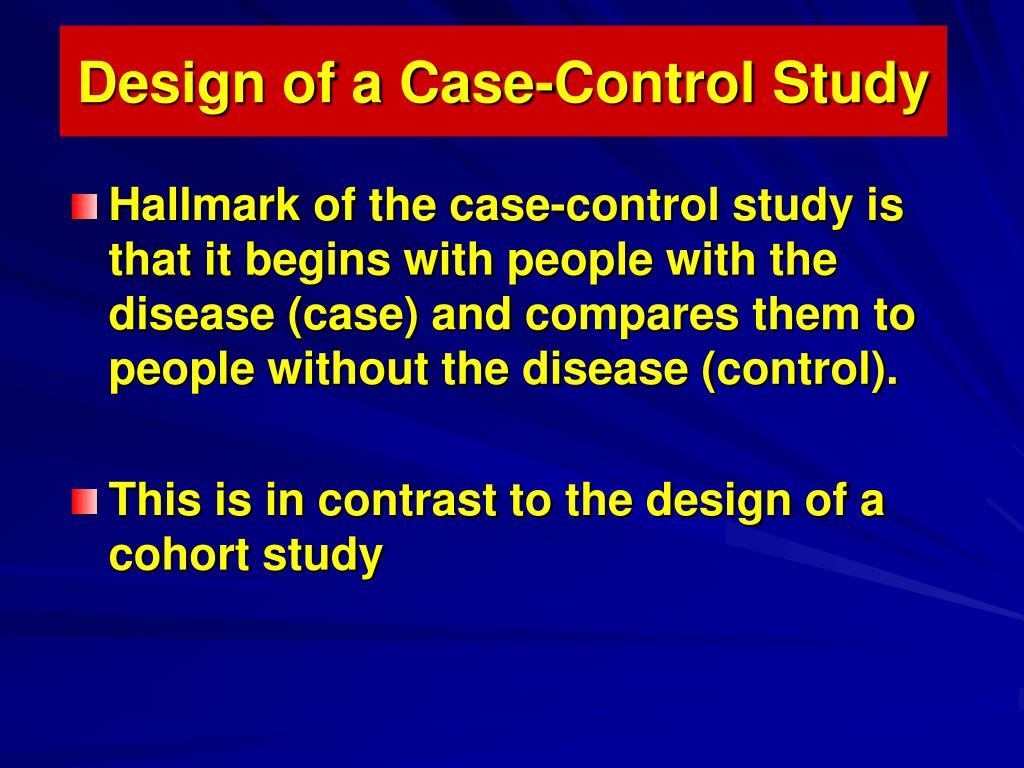 Design of a Case-Control Study

Hallmark of the case-control study is that it begins with people with the disease (case) and compares them to people without the disease (control).

This is in contrast to the design of a cohort study